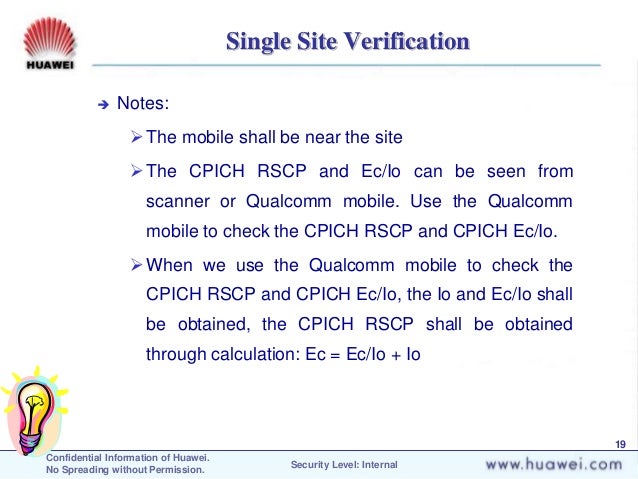 HUAWEI

Single Site Verification

➔ Notes:

➢ The mobile shall be near the site

➢ The CPICH RSCP and Ec/Io can be seen from scanner or Qualcomm mobile. Use the Qualcomm mobile to check the CPICH RSCP and CPICH Ec/Io.

➢ When we use the Qualcomm mobile to check the CPICH RSCP and CPICH Ec/Io, the Io and Ec/Io shall be obtained, the CPICH RSCP shall be obtained through calculation: Ec = Ec/Io + Io

19

Confidential Information of Huawei.
No Spreading without Permission.

Security Level: Internal

www.huawei.com